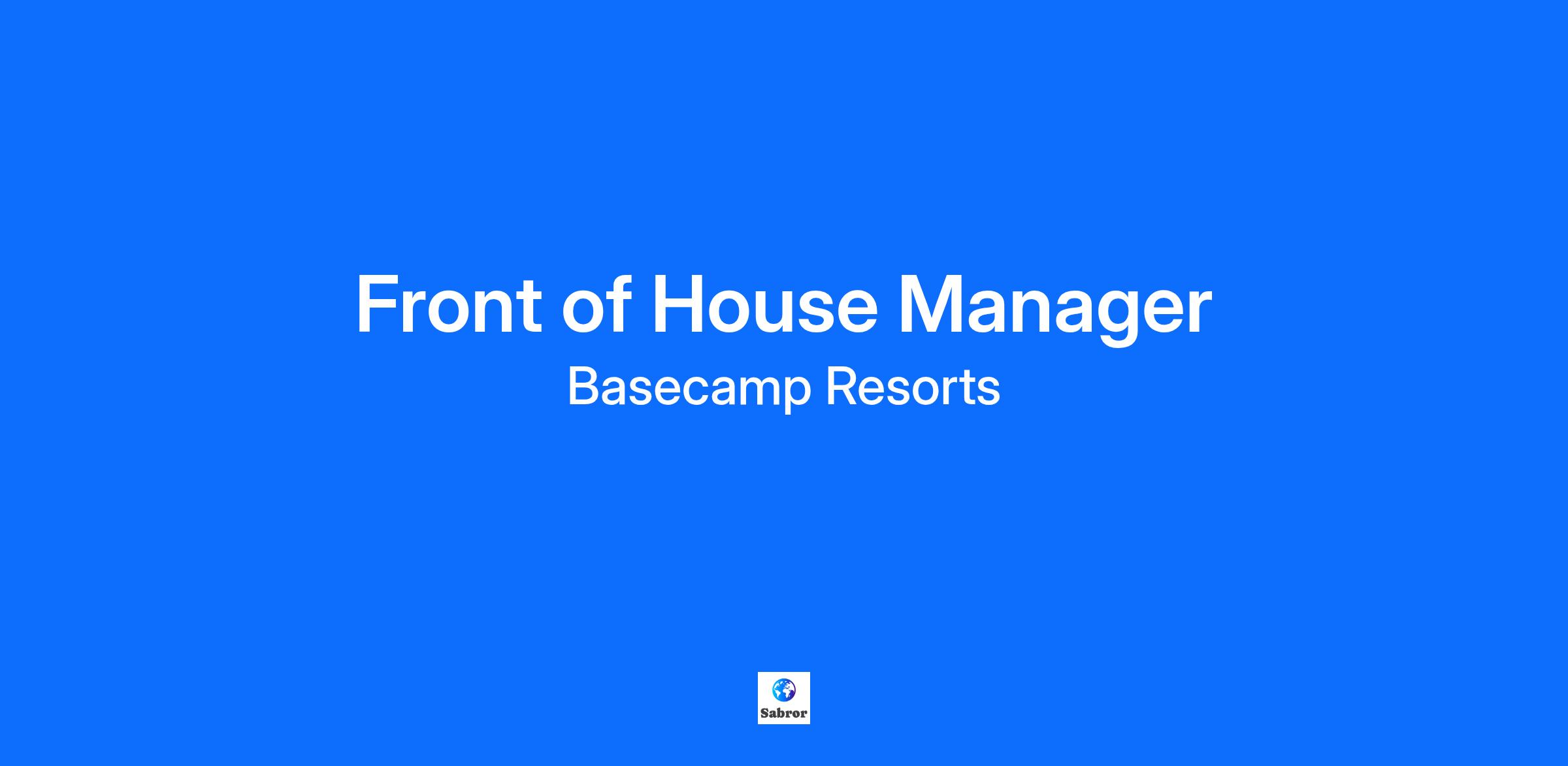 Front of House Manager

Basecamp Resorts

Sabror